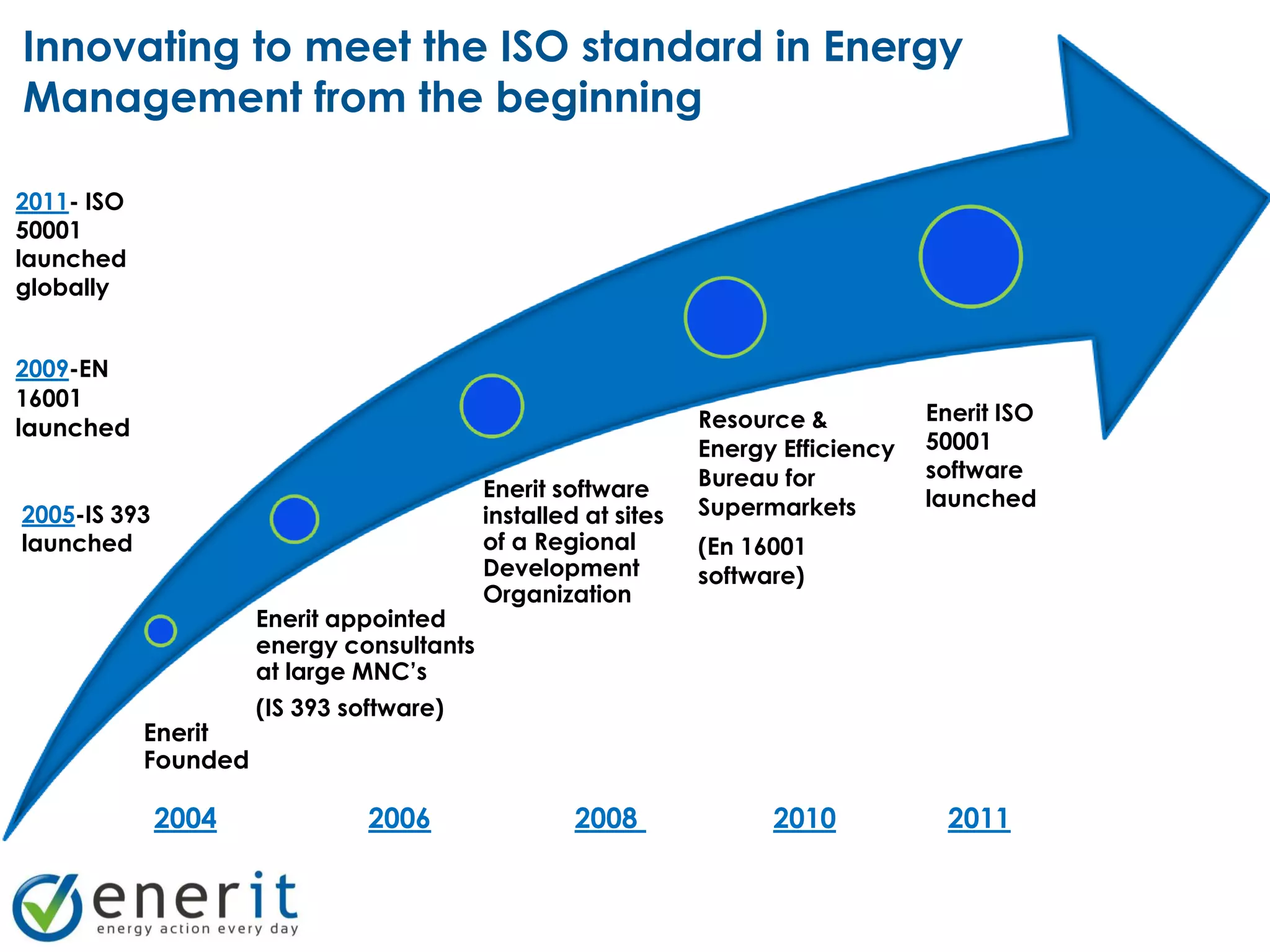 Innovating to meet the ISO standard in Energy Management from the beginning

2011- ISO 50001 launched globally

2009-EN 16001 launched

2005-IS 393 launched

Enerit Founded

Enerit appointed energy consultants at large MNC's

(IS 393 software)

Enerit software installed at sites of a Regional Development Organization

Resource & Energy Efficiency Bureau for Supermarkets

(En 16001 software)

Enerit ISO 50001 software launched

2004 2006 2008 2010 2011

enerit
energy action every day